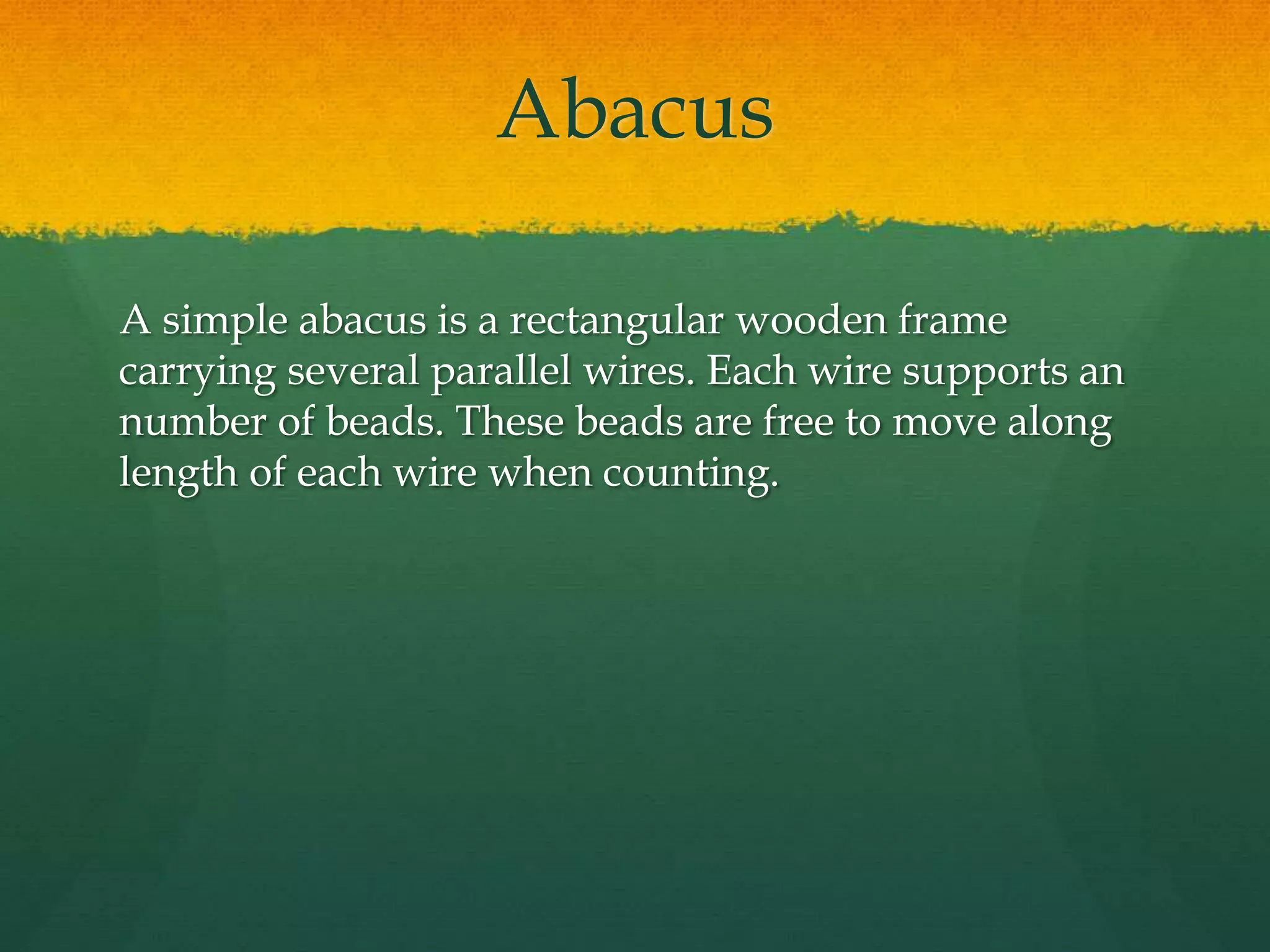 Abacus

A simple abacus is a rectangular wooden frame carrying several parallel wires. Each wire supports an number of beads. These beads are free to move along length of each wire when counting.